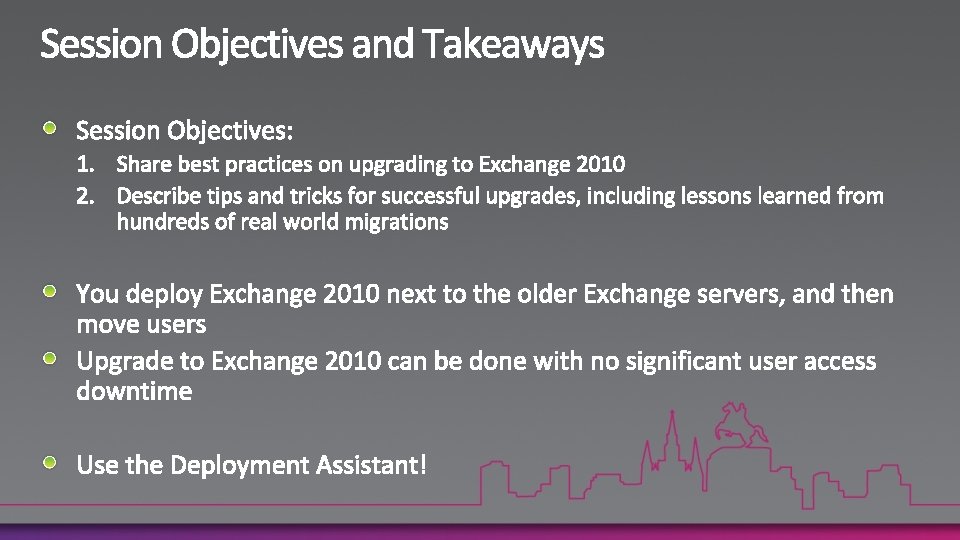 Session Objectives and Takeaways

Session Objectives:

1. Share best practices on upgrading to Exchange 2010
2. Describe tips and tricks for successful upgrades, including lessons learned from hundreds of real world migrations

You deploy Exchange 2010 next to the older Exchange servers, and then move users

Upgrade to Exchange 2010 can be done with no significant user access downtime

Use the Deployment Assistant!